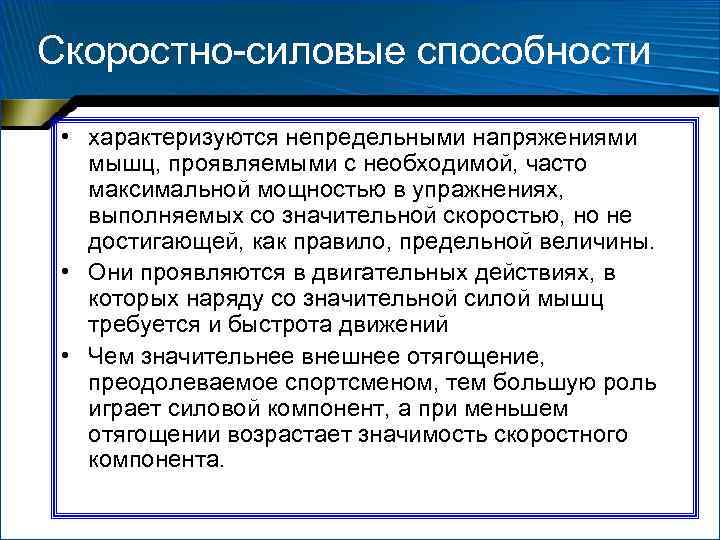 Скоростно-силовые способности

• характеризуются непредельными напряжениями мышц, проявляемыми с необходимой, часто максимальной мощностью в упражнениях, выполняемых со значительной скоростью, но не достигающей, как правило, предельной величины.

• Они проявляются в двигательных действиях, в которых наряду со значительной силой мышц требуется и быстрота движений

• Чем значительнее внешнее отягощение, преодолеваемое спортсменом, тем большую роль играет силовой компонент, а при меньшем отягощении возрастает значимость скоростного компонента.